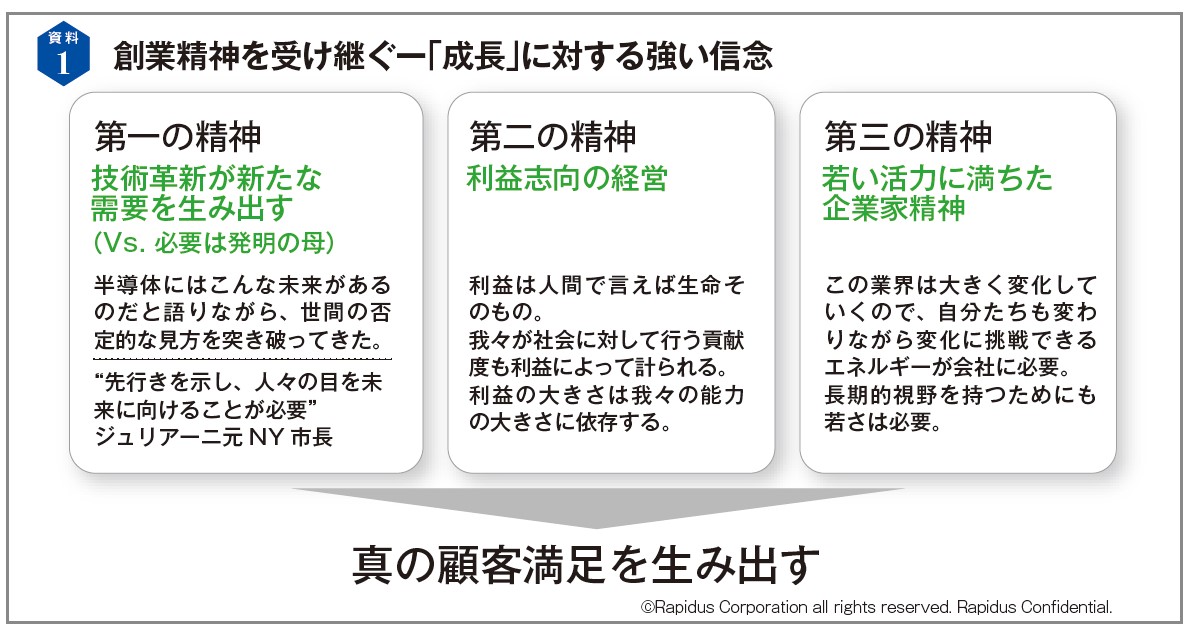 資料 1

創業精神を受け継ぐー「成長」に対する強い信念

第一の精神
技術革新が新たな需要を生み出す
(Vs. 必要は発明の母)

半導体にはこんな未来があるのだと語りながら、世間の否定的な見方を突き破ってきた。

“先行きを示し、人々の目を未来に向けることが必要”
ジュリアーニ元 NY 市長

第二の精神
利益志向の経営

利益は人間で言えば生命そのもの。
我々が社会に対して行う貢献度も利益によって計られる。
利益の大きさは我々の能力の大きさに依存する。

第三の精神
若い活力に満ちた企業家精神

この業界は大きく変化していくので、自分たちも変わりながら変化に挑戦できるエネルギーが会社に必要。
長期的視野を持つためにも若さは必要。

真の顧客満足を生み出す

©Rapidus Corporation all rights reserved. Rapidus Confidential.